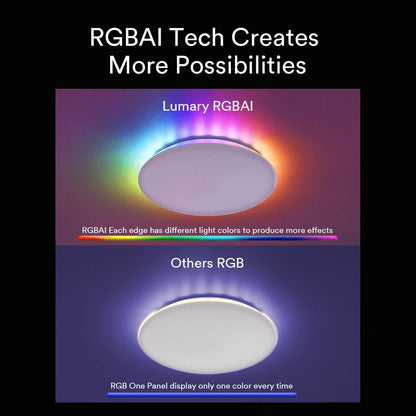 RGBAI Tech Creates More Possibilities

Lumary RGBAI

RGBAI Each edge has different light colors to produce more effects

Others RGB

RGB One Panel display only one color every time